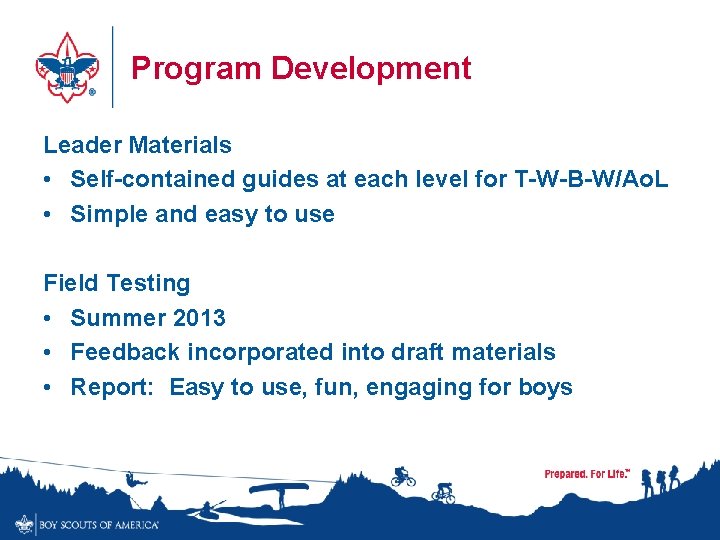 Program Development

Leader Materials
• Self-contained guides at each level for T-W-B-W/AoL
• Simple and easy to use

Field Testing
• Summer 2013
• Feedback incorporated into draft materials
• Report: Easy to use, fun, engaging for boys

Prepared. For Life.™

BOY SCOUTS OF AMERICA®